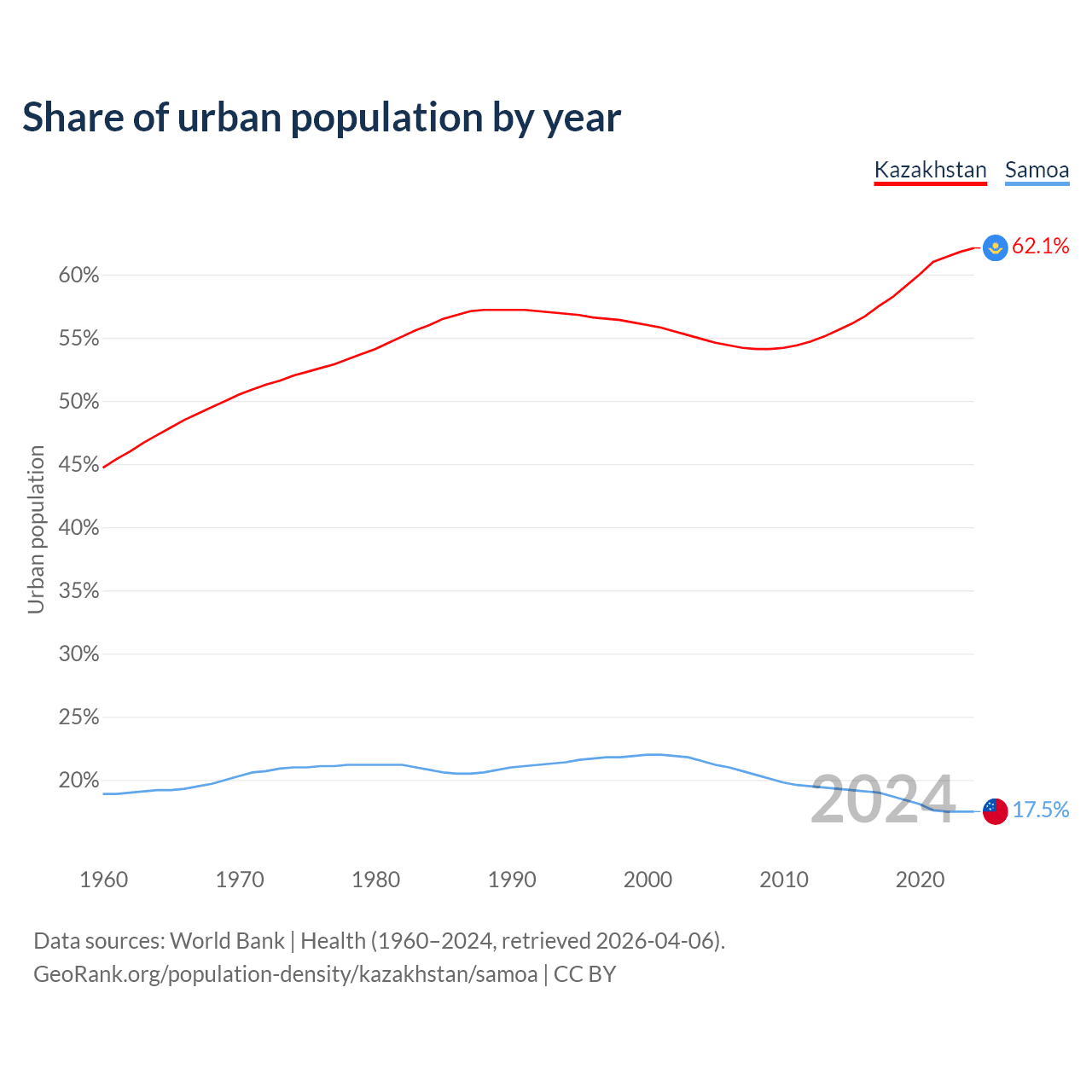 Share of urban population by year

Kazakhstan Samoa

Urban population

60%
55%
50%
45%
40%
35%
30%
25%
20%

62.1%
17.5%

2024

1960 1970 1980 1990 2000 2010 2020

Data sources: World Bank | Health (1960–2024, retrieved 2026-04-06).
GeoRank.org/population-density/kazakhstan/samoa | CC BY